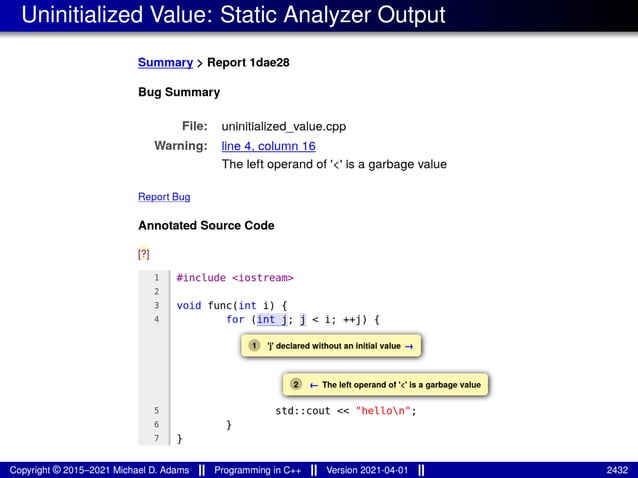 Uninitialized Value: Static Analyzer Output

Summary > Report 1dae28

Bug Summary

File: uninitialized_value.cpp
Warning: line 4, column 16
The left operand of '<' is a garbage value

Report Bug

Annotated Source Code

[?]

1 #include <iostream>
2
3 void func(int i) {
4 for (int j; j < i; ++j) {

1 'j' declared without an initial value →

2 ← The left operand of '<' is a garbage value

5 std::cout << "hello\n";
6 }
7 }

Copyright © 2015–2021 Michael D. Adams || Programming in C++ || Version 2021-04-01 || 2432